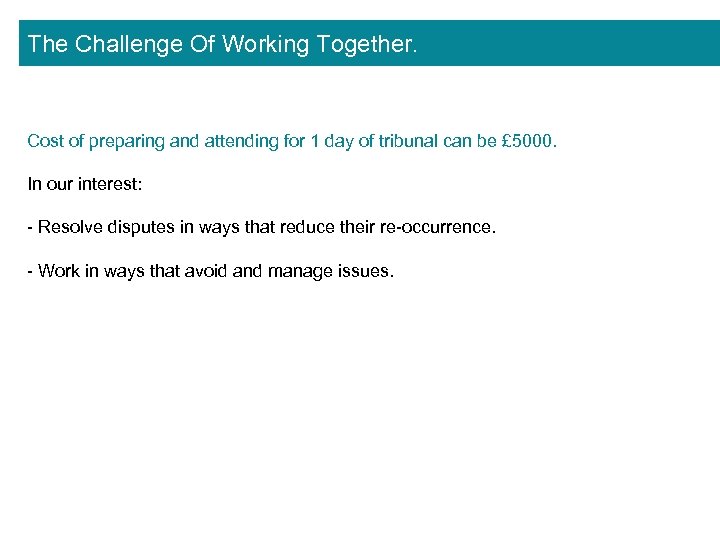 The Challenge Of Working Together.

Cost of preparing and attending for 1 day of tribunal can be £5000.

In our interest:

- Resolve disputes in ways that reduce their re-occurrence.

- Work in ways that avoid and manage issues.